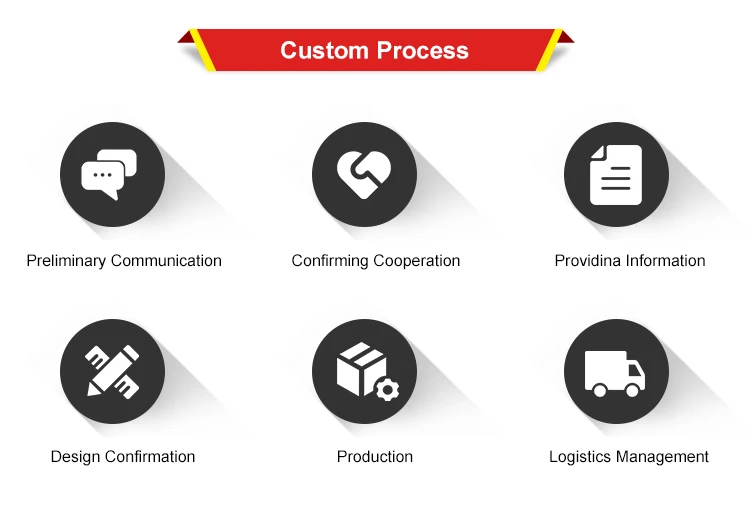 Custom Process

Preliminary Communication

Confirming Cooperation

Providina Information

Design Confirmation

Production

Logistics Management